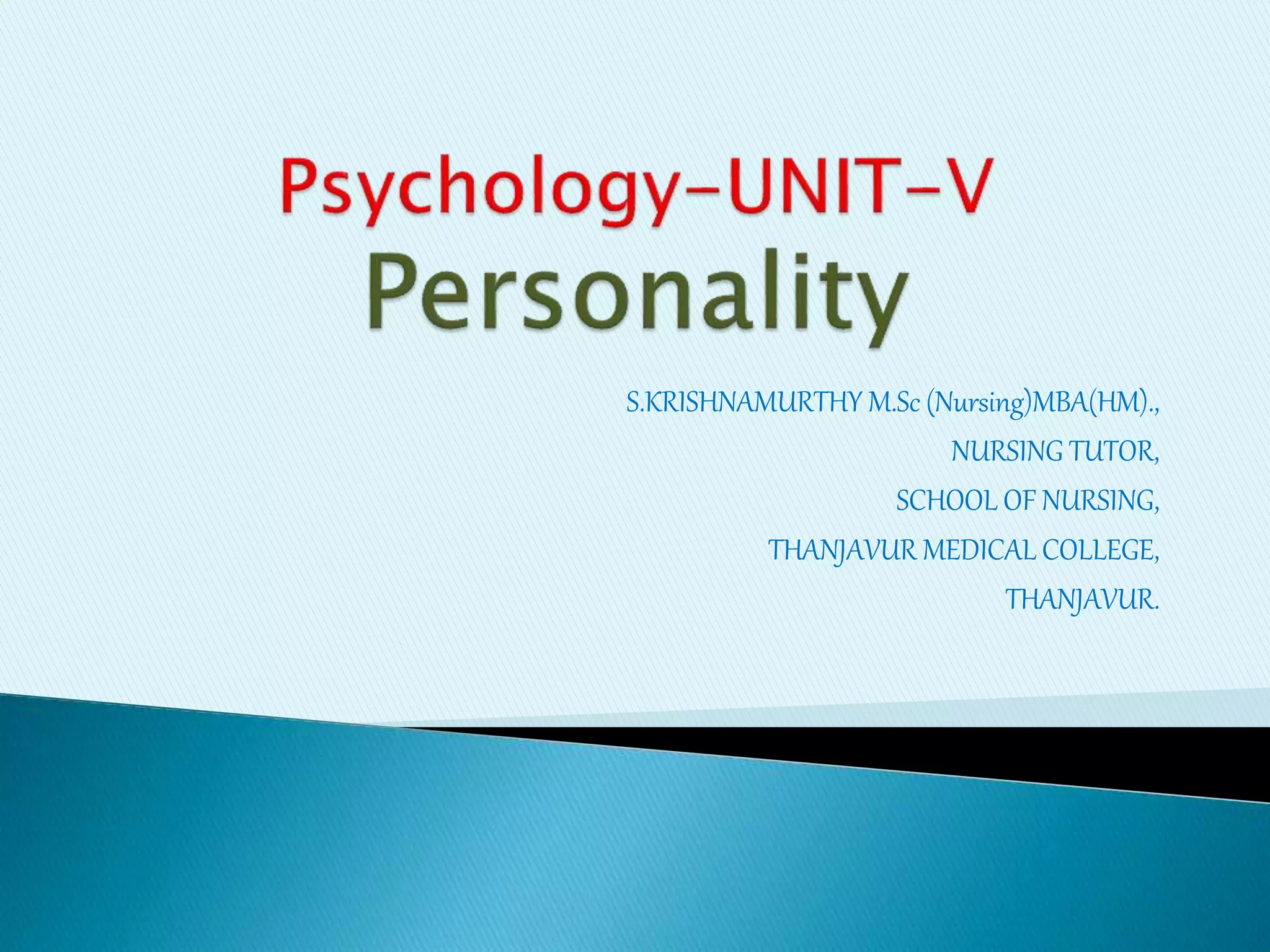 Psychology-UNIT-V
Personality

S.KRISHNAMURTHY M.Sc (Nursing)MBA(HM).,
NURSING TUTOR,
SCHOOL OF NURSING,
THANJAVUR MEDICAL COLLEGE,
THANJAVUR.